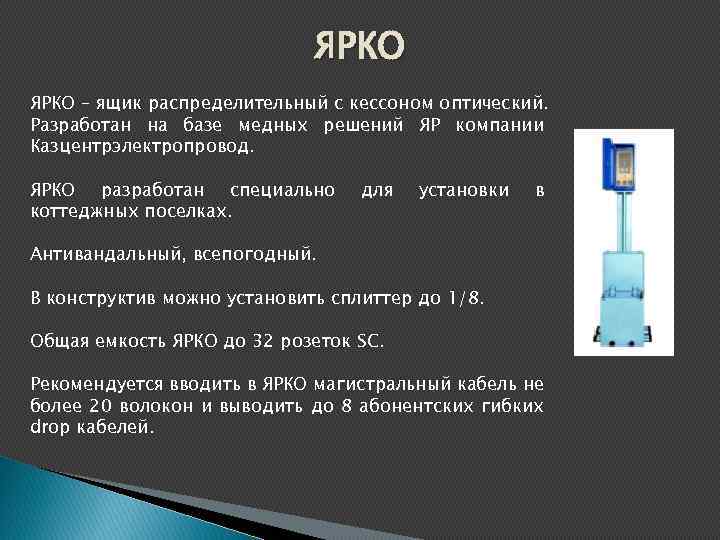 ЯРКО

ЯРКО – ящик распределительный с кессоном оптический. Разработан на базе медных решений ЯР компании Казцентрэлектропровод.

ЯРКО разработан специально для установки в коттеджных поселках.

Антивандальный, всепогодный.

В конструктив можно установить сплиттер до 1/8.

Общая емкость ЯРКО до 32 розеток SC.

Рекомендуется вводить в ЯРКО магистральный кабель не более 20 волокон и выводить до 8 абонентских гибких drop кабелей.